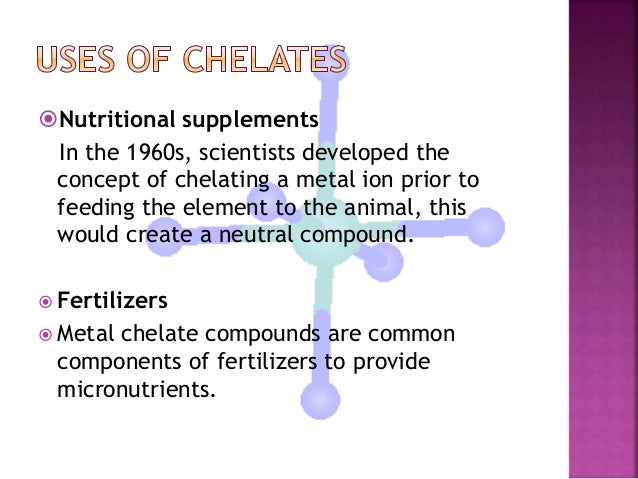 USES OF CHELATES

Nutritional supplements

In the 1960s, scientists developed the concept of chelating a metal ion prior to feeding the element to the animal, this would create a neutral compound.

Fertilizers

Metal chelate compounds are common components of fertilizers to provide micronutrients.